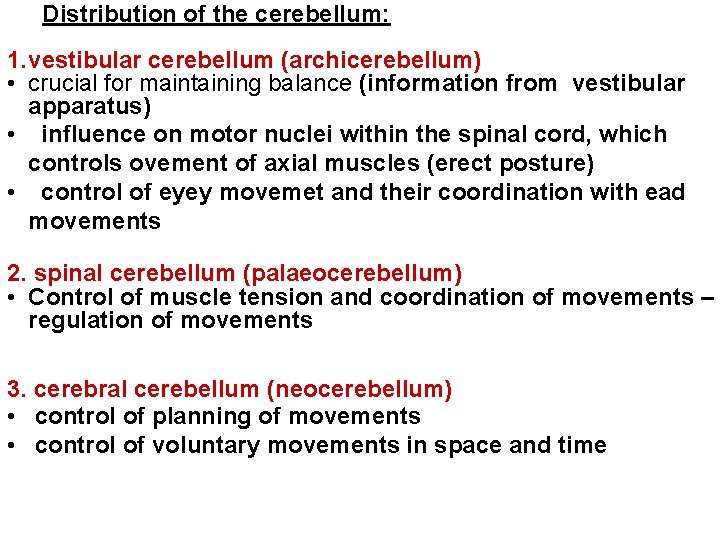 Distribution of the cerebellum:

1.vestibular cerebellum (archicerebellum)
• crucial for maintaining balance (information from vestibular apparatus)
• influence on motor nuclei within the spinal cord, which controls ovement of axial muscles (erect posture)
• control of eyey movemet and their coordination with ead movements

2. spinal cerebellum (palaeocerebellum)
• Control of muscle tension and coordination of movements – regulation of movements

3. cerebral cerebellum (neocerebellum)
• control of planning of movements
• control of voluntary movements in space and time